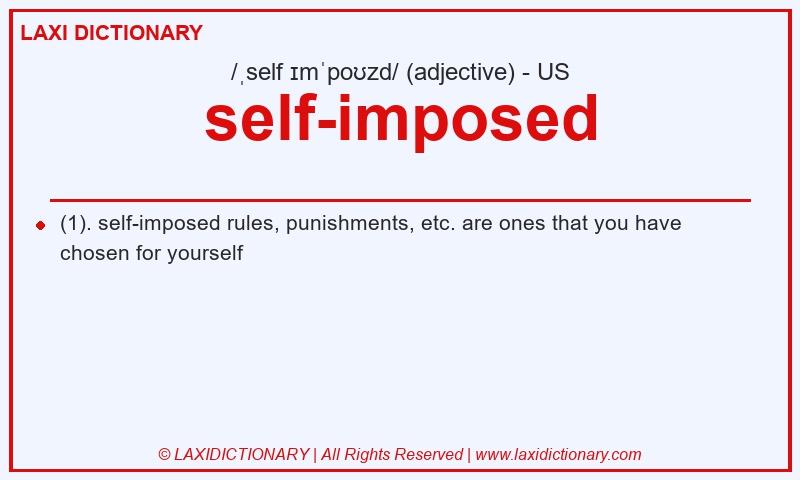 LAXI DICTIONARY

/ˌself ɪmˈpoʊzd/ (adjective) - US

self-imposed

(1). self-imposed rules, punishments, etc. are ones that you have chosen for yourself

© LAXIDICTIONARY | All Rights Reserved | www.laxidictionary.com